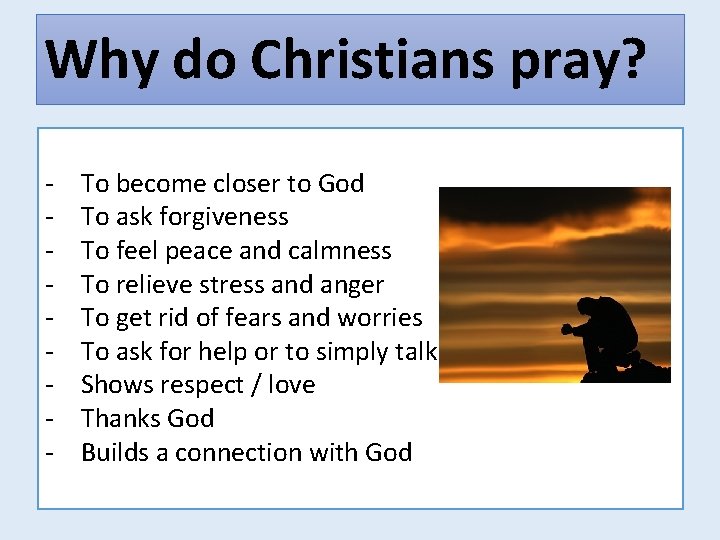 Why do Christians pray?

- To become closer to God
- To ask forgiveness
- To feel peace and calmness
- To relieve stress and anger
- To get rid of fears and worries
- To ask for help or to simply talk
- Shows respect / love
- Thanks God
- Builds a connection with God